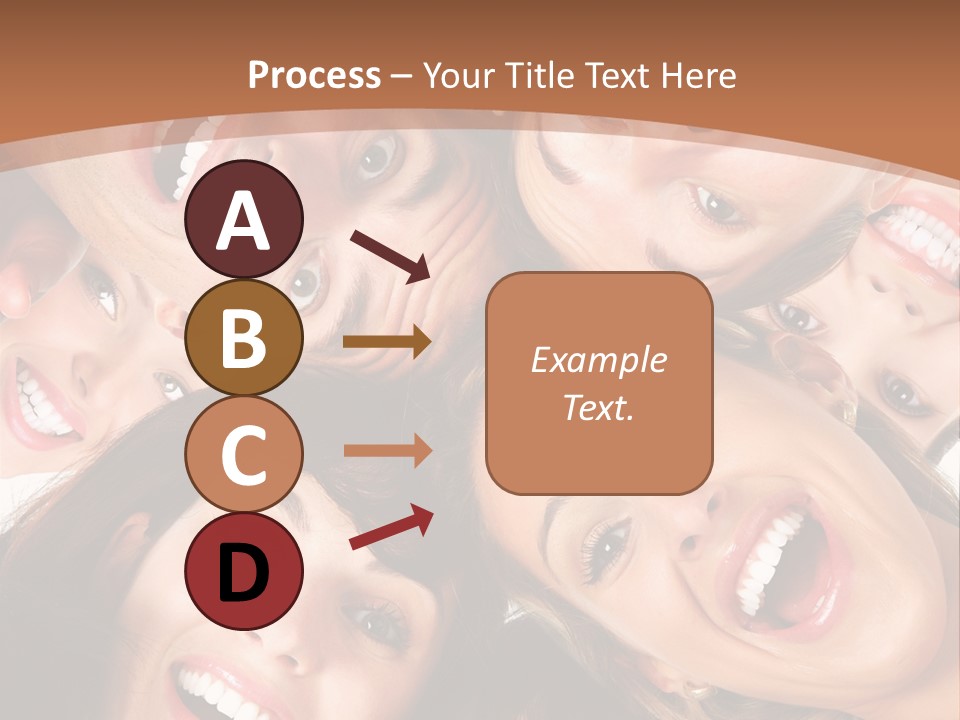 Process – Your Title Text Here

A

B

C

D

Example Text.